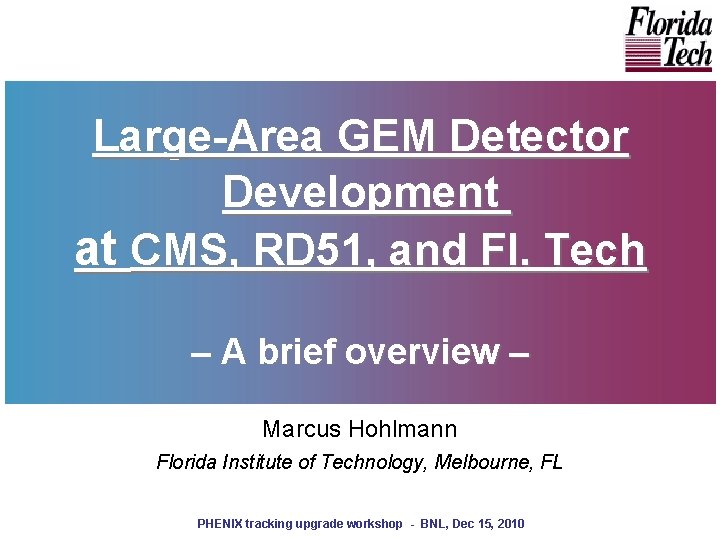 Florida Tech

Large-Area GEM Detector Development at CMS, RD51, and Fl. Tech

– A brief overview –

Marcus Hohlmann

Florida Institute of Technology, Melbourne, FL

PHENIX tracking upgrade workshop - BNL, Dec 15, 2010